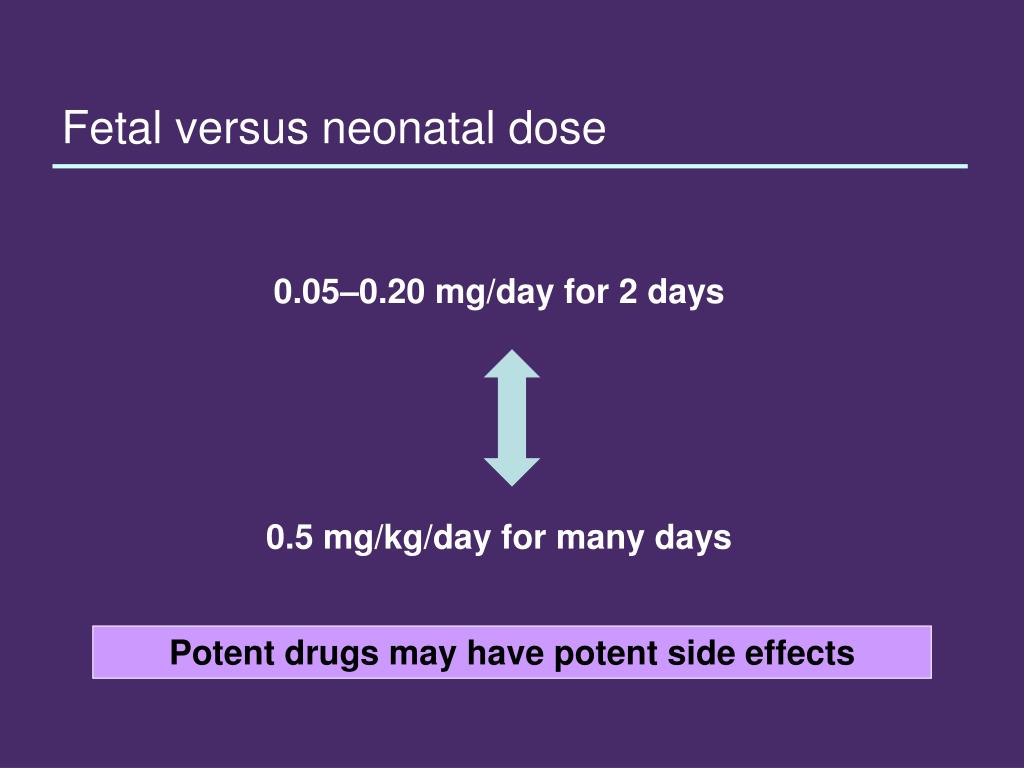 Fetal versus neonatal dose

0.05–0.20 mg/day for 2 days

0.5 mg/kg/day for many days

Potent drugs may have potent side effects